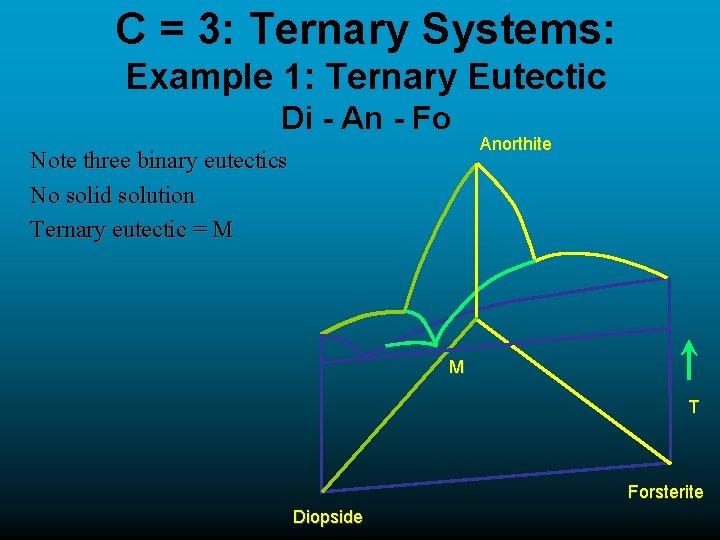 C = 3: Ternary Systems:
Example 1: Ternary Eutectic
Di - An - Fo

Note three binary eutectics
No solid solution
Ternary eutectic = M

Anorthite

M

T

Forsterite

Diopside